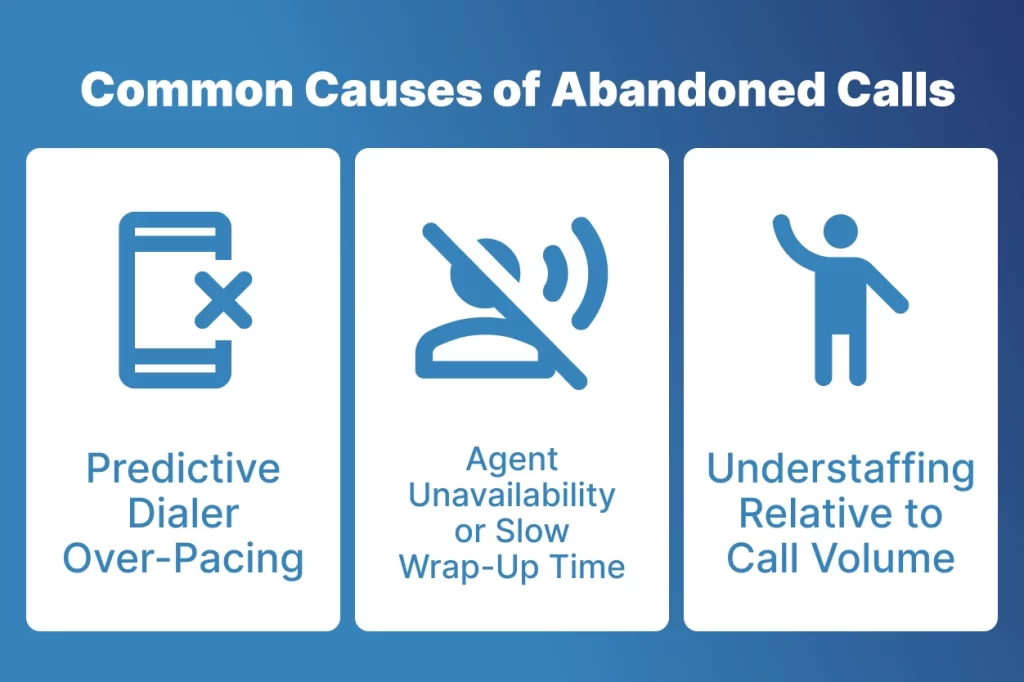 Common Causes of Abandoned Calls

Predictive Dialer Over-Pacing

Agent Unavailability or Slow Wrap-Up Time

Understaffing Relative to Call Volume